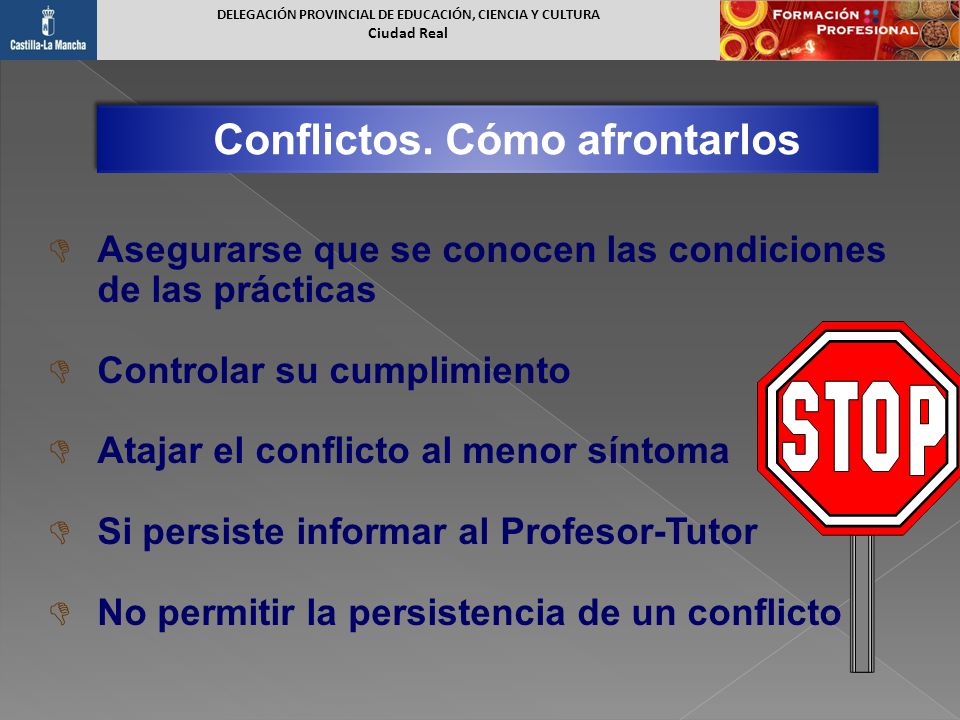 Castilla-La Mancha

DELEGACIÓN PROVINCIAL DE EDUCACIÓN, CIENCIA Y CULTURA
Ciudad Real

FORMACIÓN PROFESIONAL

Conflictos. Cómo afrontarlos

Asegurarse que se conocen las condiciones de las prácticas

Controlar su cumplimiento

Atajar el conflicto al menor síntoma

Si persiste informar al Profesor-Tutor

No permitir la persistencia de un conflicto

STOP